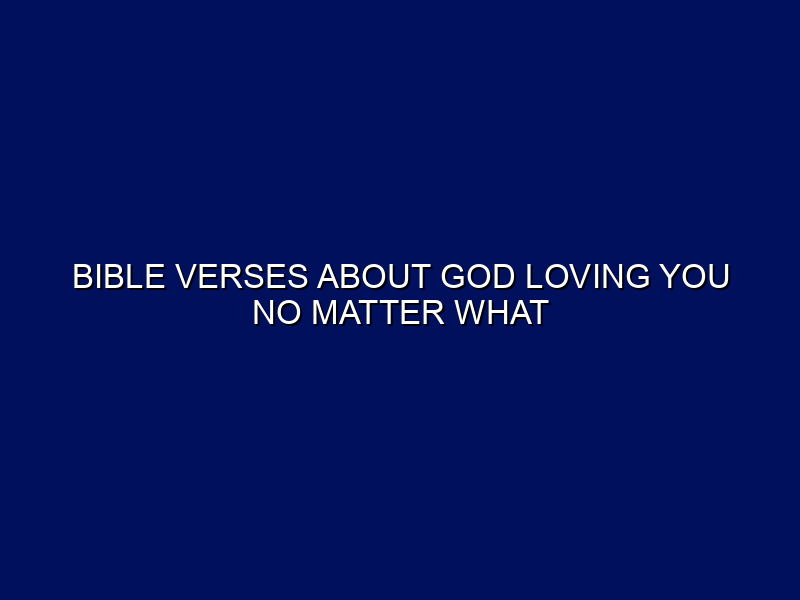 BIBLE VERSES ABOUT GOD LOVING YOU NO MATTER WHAT